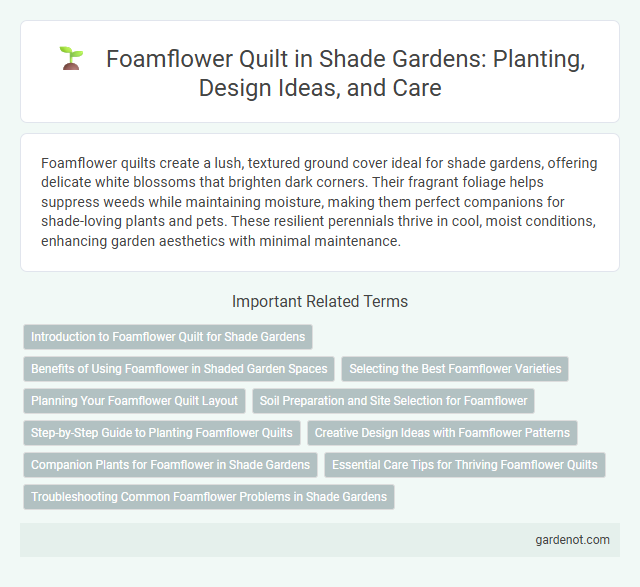 Foamflower Quilt in Shade Gardens: Planting, Design Ideas, and Care

Foamflower quilts create a lush, textured ground cover ideal for shade gardens, offering delicate white blossoms that brighten dark corners. Their fragrant foliage helps suppress weeds while maintaining moisture, making them perfect companions for shade-loving plants and pets. These resilient perennials thrive in cool, moist conditions, enhancing garden aesthetics with minimal maintenance.

Important Related Terms

Introduction to Foamflower Quilt for Shade Gardens

Benefits of Using Foamflower in Shaded Garden Spaces

Selecting the Best Foamflower Varieties

Planning Your Foamflower Quilt Layout

Soil Preparation and Site Selection for Foamflower

Step-by-Step Guide to Planting Foamflower Quilts

Creative Design Ideas with Foamflower Patterns

Companion Plants for Foamflower in Shade Gardens

Essential Care Tips for Thriving Foamflower Quilts

Troubleshooting Common Foamflower Problems in Shade Gardens

gardenot.com